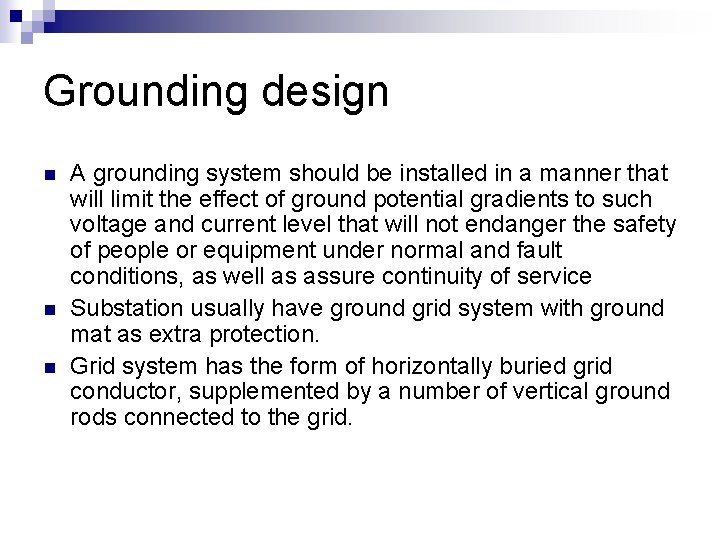 Grounding design

- A grounding system should be installed in a manner that will limit the effect of ground potential gradients to such voltage and current level that will not endanger the safety of people or equipment under normal and fault conditions, as well as assure continuity of service
- Substation usually have ground grid system with ground mat as extra protection.
- Grid system has the form of horizontally buried grid conductor, supplemented by a number of vertical ground rods connected to the grid.